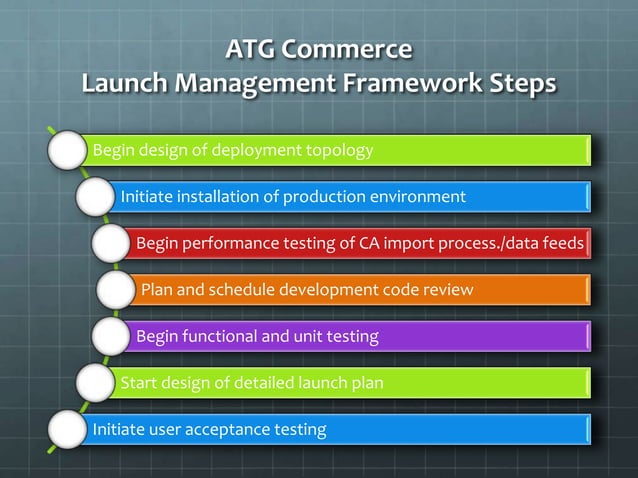 ATG Commerce
Launch Management Framework Steps

Begin design of deployment topology

Initiate installation of production environment

Begin performance testing of CA import process./data feeds

Plan and schedule development code review

Begin functional and unit testing

Start design of detailed launch plan

Initiate user acceptance testing